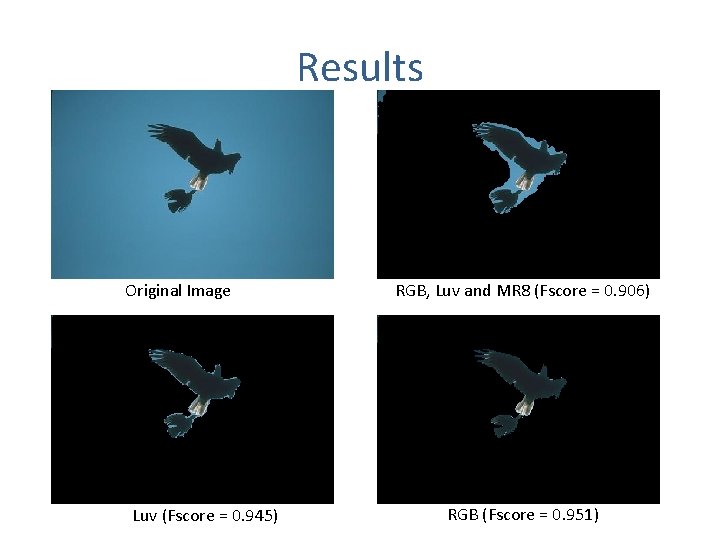 Results

Original Image

RGB, Luv and MR8 (Fscore = 0.906)

Luv (Fscore = 0.945)

RGB (Fscore = 0.951)